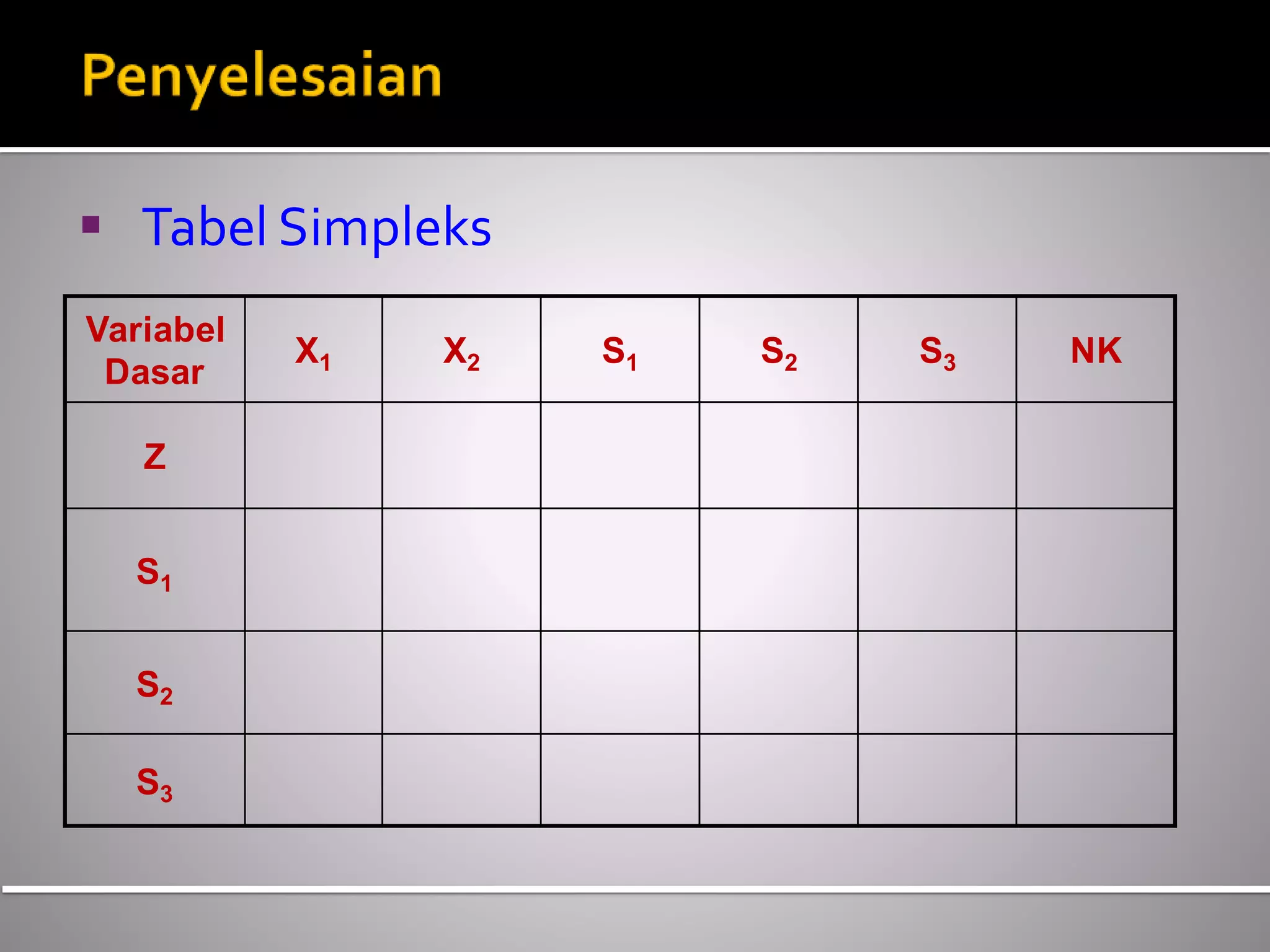 Penyelesaian

▪ Tabel Simpleks

| Variabel Dasar | $X_1$ | $X_2$ | $S_1$ | $S_2$ | $S_3$ | NK |
|---|---|---|---|---|---|---|
| Z | | | | | | |
| $S_1$ | | | | | | |
| $S_2$ | | | | | | |
| $S_3$ | | | | | | |